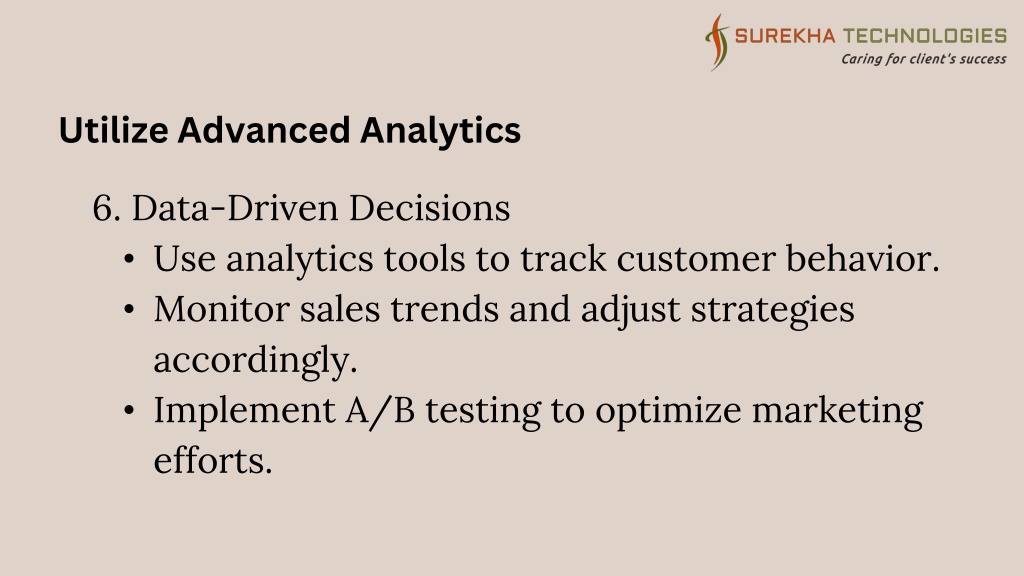 SUREKHA TECHNOLOGIES
Caring for client's success

Utilize Advanced Analytics

6. Data-Driven Decisions
• Use analytics tools to track customer behavior.
• Monitor sales trends and adjust strategies accordingly.
• Implement A/B testing to optimize marketing efforts.